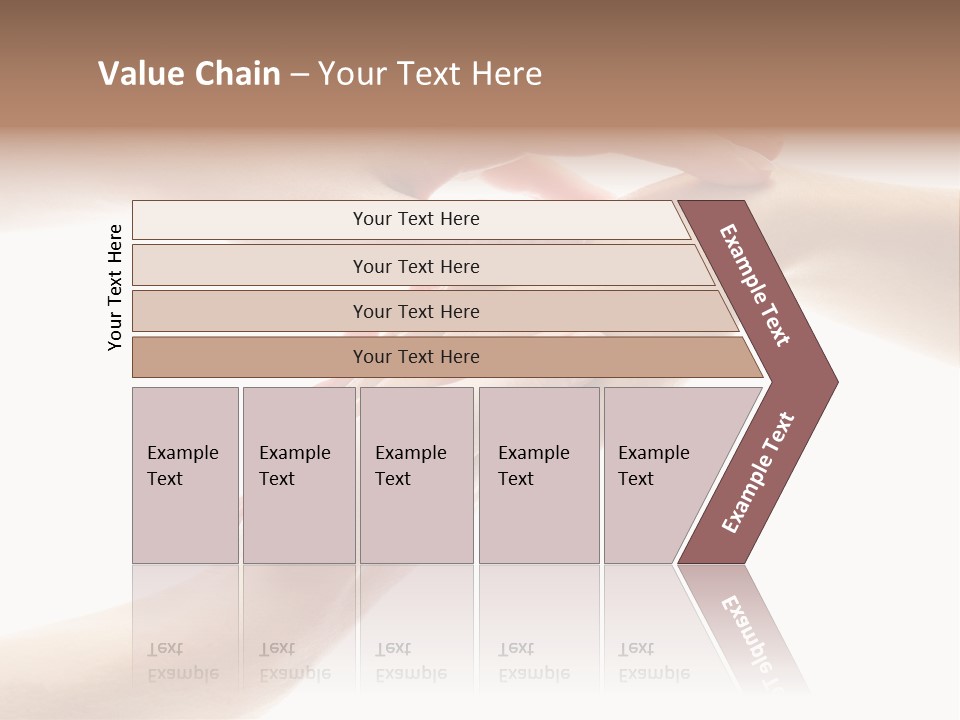 Value Chain – Your Text Here

Your Text Here

Your Text Here

Your Text Here

Your Text Here

Your Text Here

Example Text

Example Text

Example Text

Example Text

Example Text

Example Text

Example Text